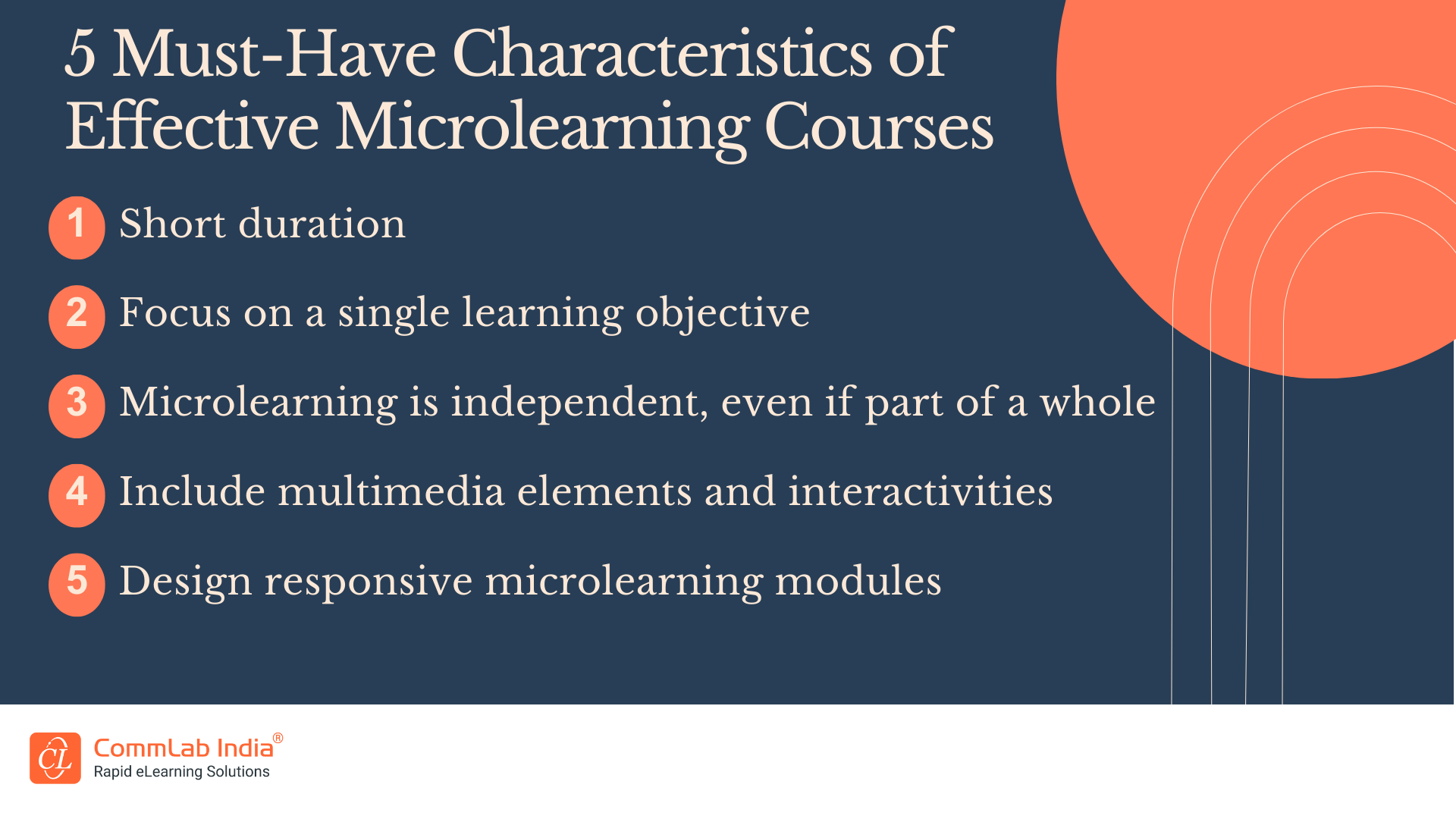 5 Must-Have Characteristics of Effective Microlearning Courses

1 Short duration

2 Focus on a single learning objective

3 Microlearning is independent, even if part of a whole

4 Include multimedia elements and interactivities

5 Design responsive microlearning modules

CL CommLab India®
Rapid eLearning Solutions